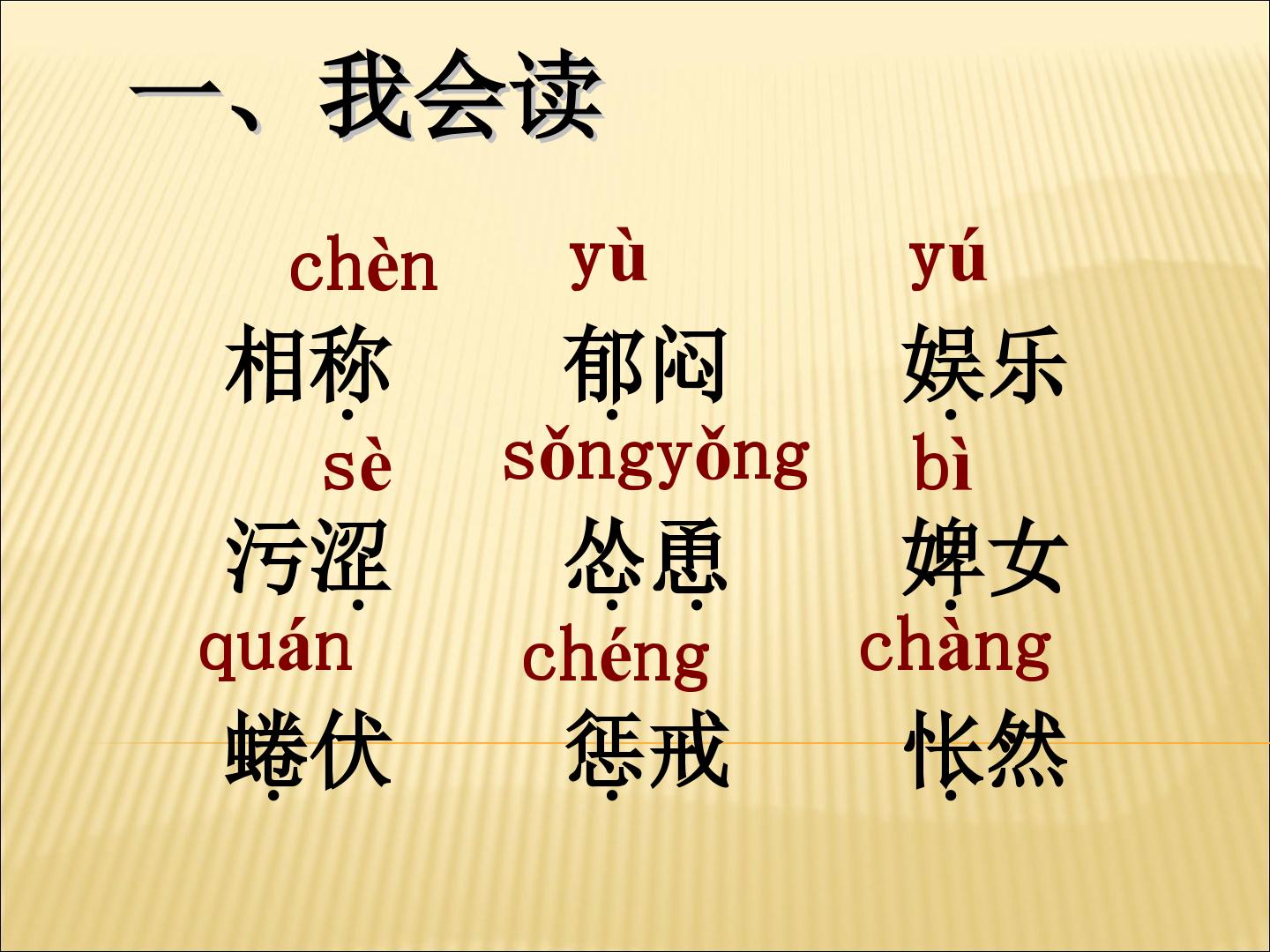 一、我会读

chèn yù yú
相称 郁闷 娱乐

sè sǒngyǒng bì
污涩 怂恿 婢女

quán chéng chàng
蜷伏 惩戒 怅然